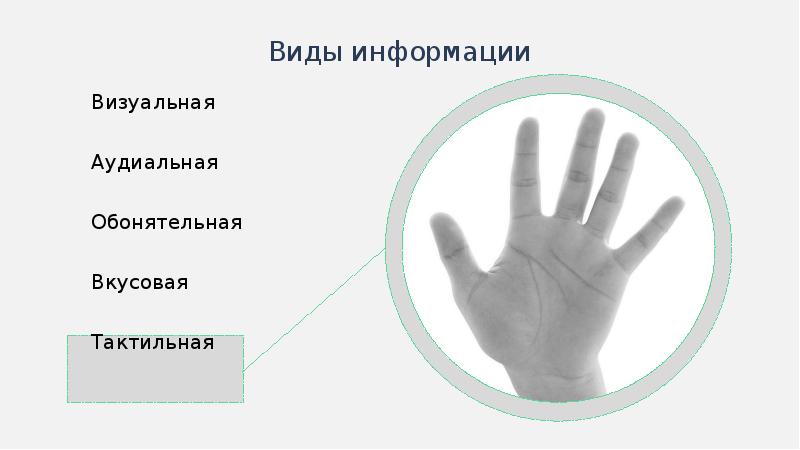 Виды информации

Визуальная

Аудиальная

Обонятельная

Вкусовая

Тактильная